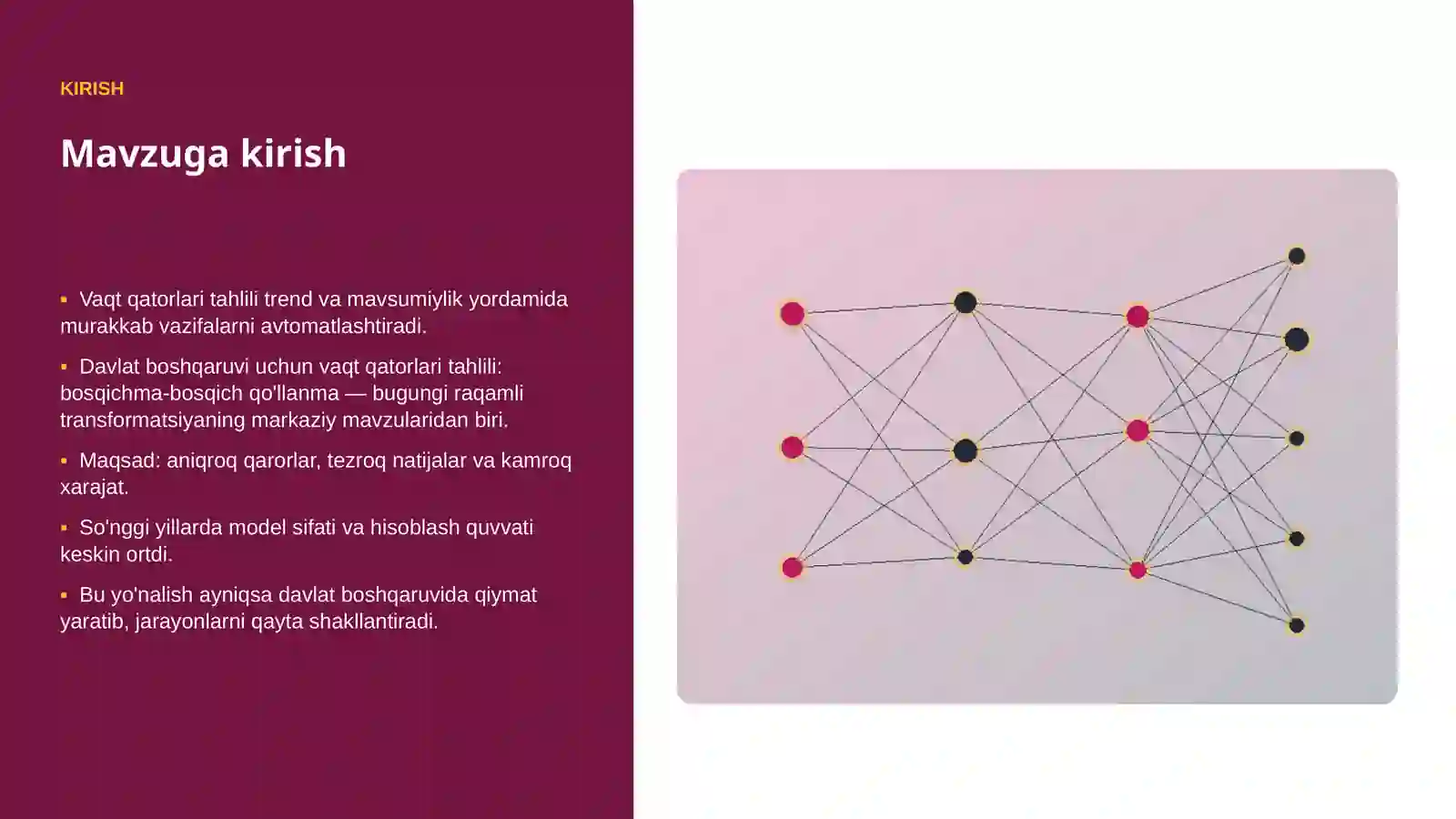 KIRISH

Mavzuga kirish

▪ Vaqt qatorlari tahlili trend va mavsumiylik yordamida murakkab vazifalarni avtomatlashtiradi.

▪ Davlat boshqaruvi uchun vaqt qatorlari tahlili: bosqichma-bosqich qo'llanma — bugungi raqamli transformatsiyaning markaziy mavzularidan biri.

▪ Maqsad: aniqroq qarorlar, tezroq natijalar va kamroq xarajat.

▪ So'nggi yillarda model sifati va hisoblash quvvati keskin ortdi.

▪ Bu yo'nalish ayniqsa davlat boshqaruvida qiymat yaratib, jarayonlarni qayta shakllantiradi.